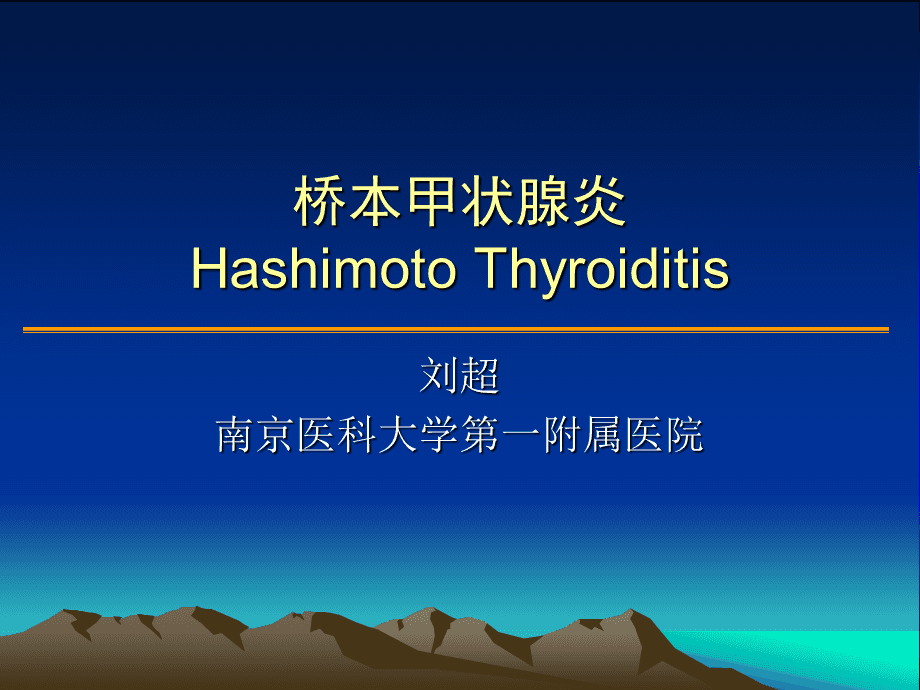 桥本甲状腺炎
Hashimoto Thyroiditis

刘超
南京医科大学第一附属医院